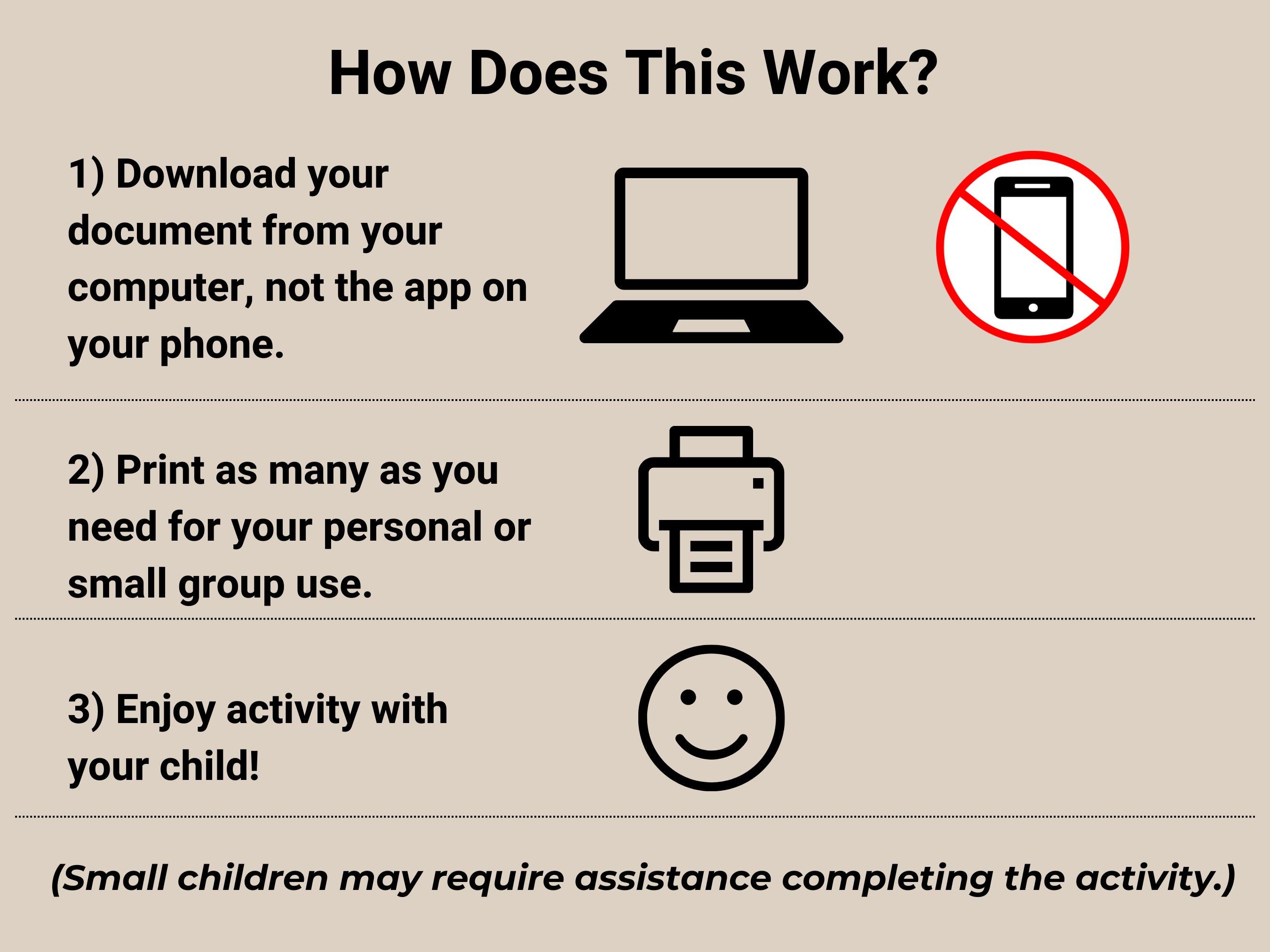 How Does This Work?

1) Download your document from your computer, not the app on your phone.

2) Print as many as you need for your personal or small group use.

3) Enjoy activity with your child!

(Small children may require assistance completing the activity.)